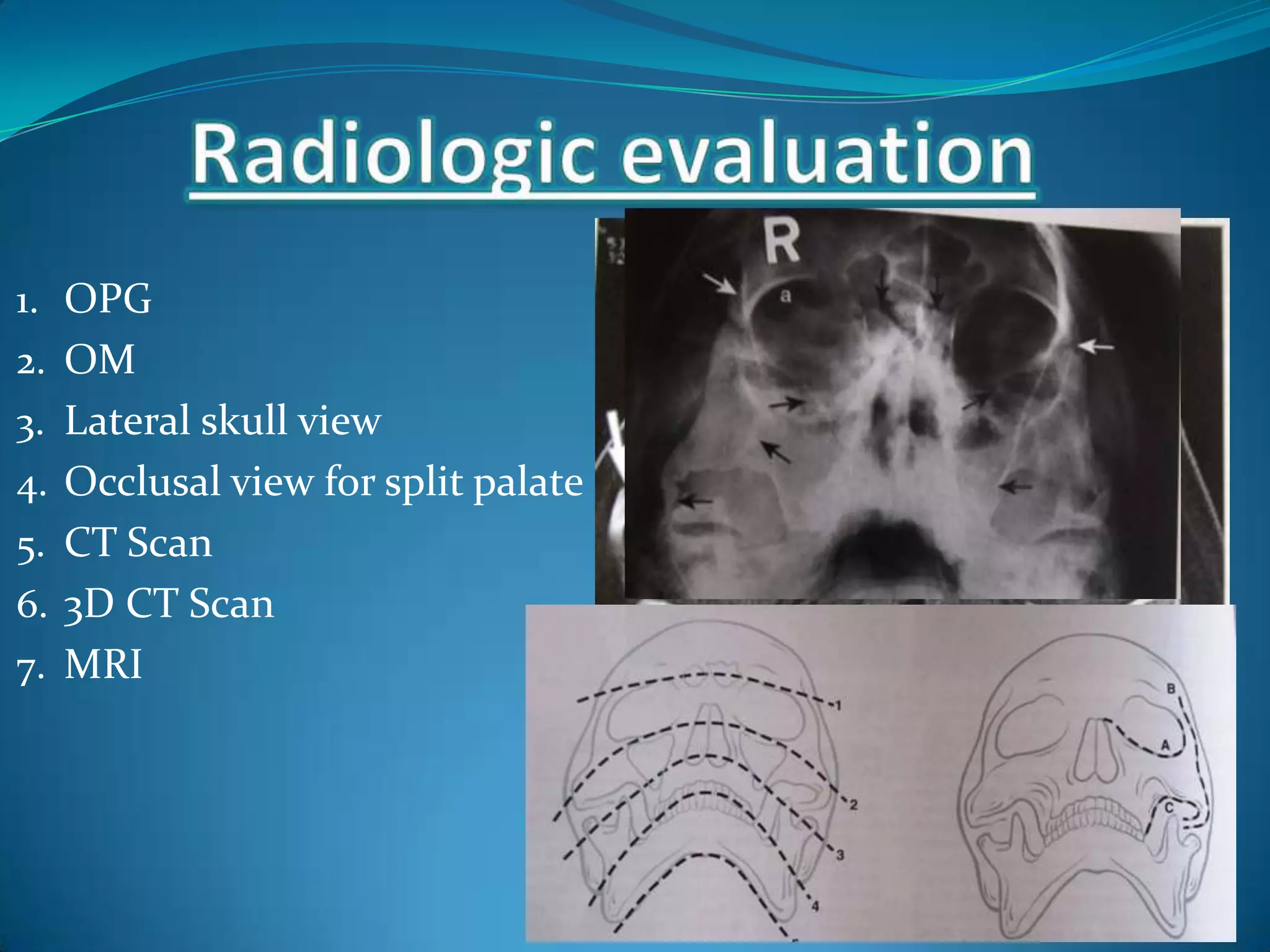 Radiologic evaluation

1. OPG
2. OM
3. Lateral skull view
4. Occlusal view for split palate
5. CT Scan
6. 3D CT Scan
7. MRI

R

a

1

2

3

4

B

A

C